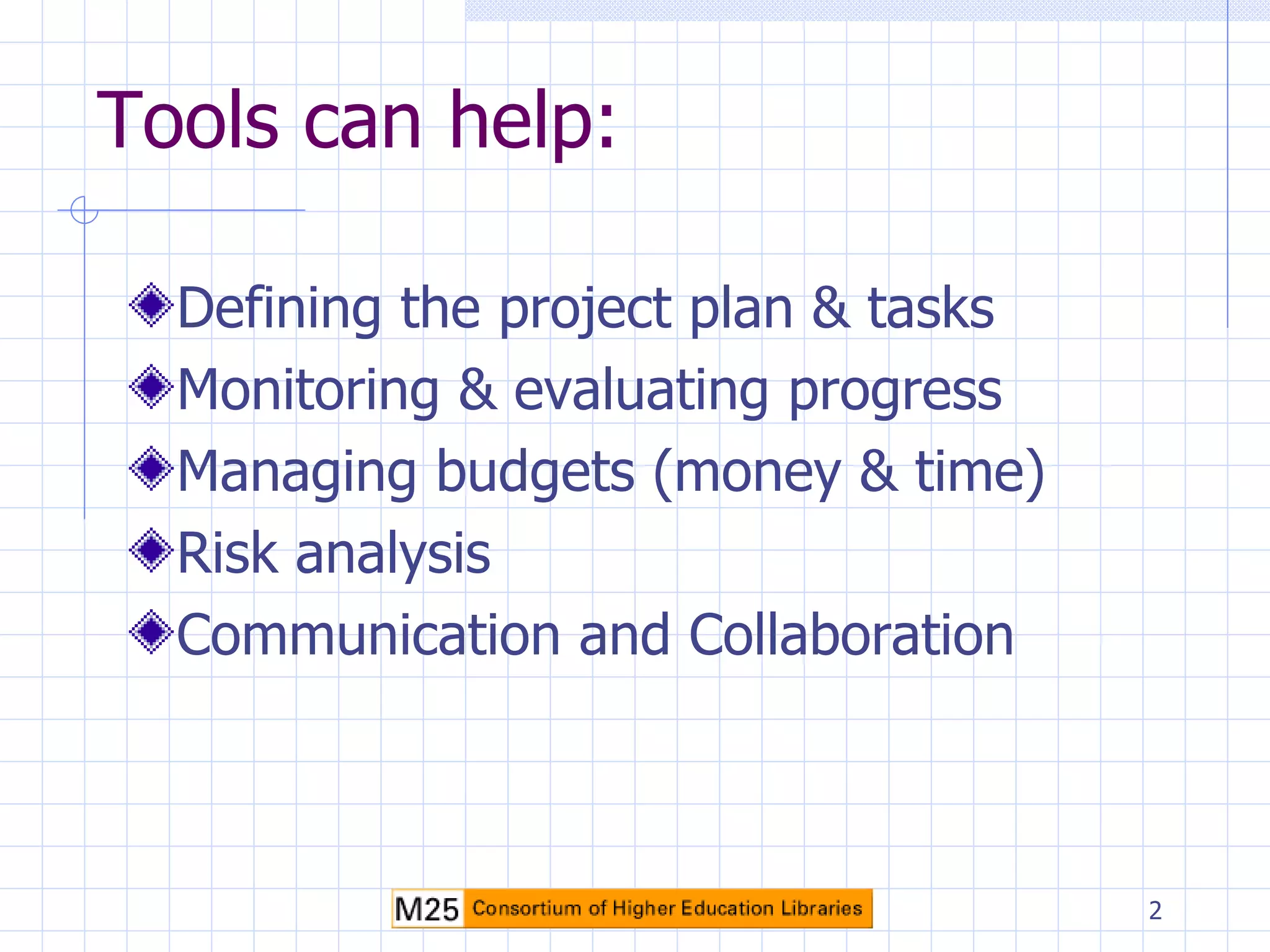 Tools can help:

Defining the project plan & tasks
Monitoring & evaluating progress
Managing budgets (money & time)
Risk analysis
Communication and Collaboration

M25 Consortium of Higher Education Libraries

2